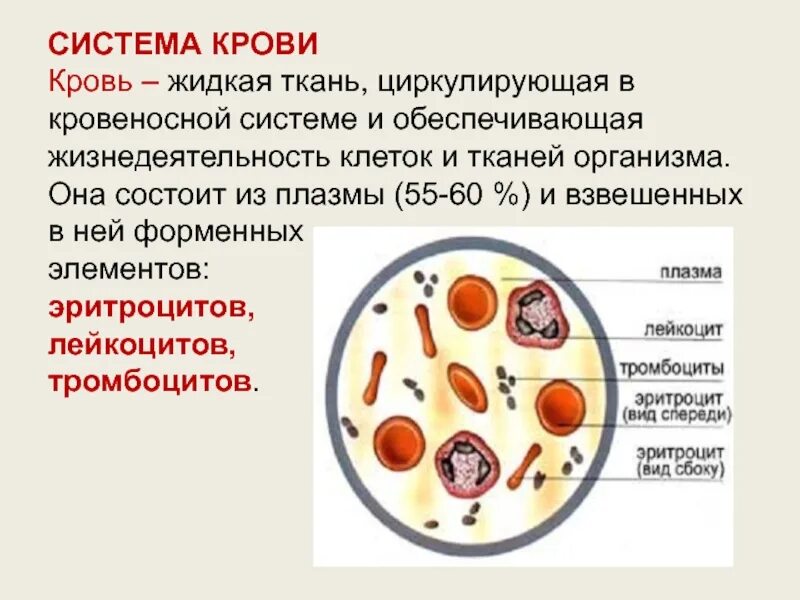 СИСТЕМА КРОВИ
Кровь – жидкая ткань, циркулирующая в кровеносной системе и обеспечивающая жизнедеятельность клеток и тканей организма. Она состоит из плазмы (55-60 %) и взвешенных в ней форменных элементов: эритроцитов, лейкоцитов, тромбоцитов.

плазма
лейкоцит
тромбоциты
эритроцит (вид спереди)
эритроцит (вид сбоку)